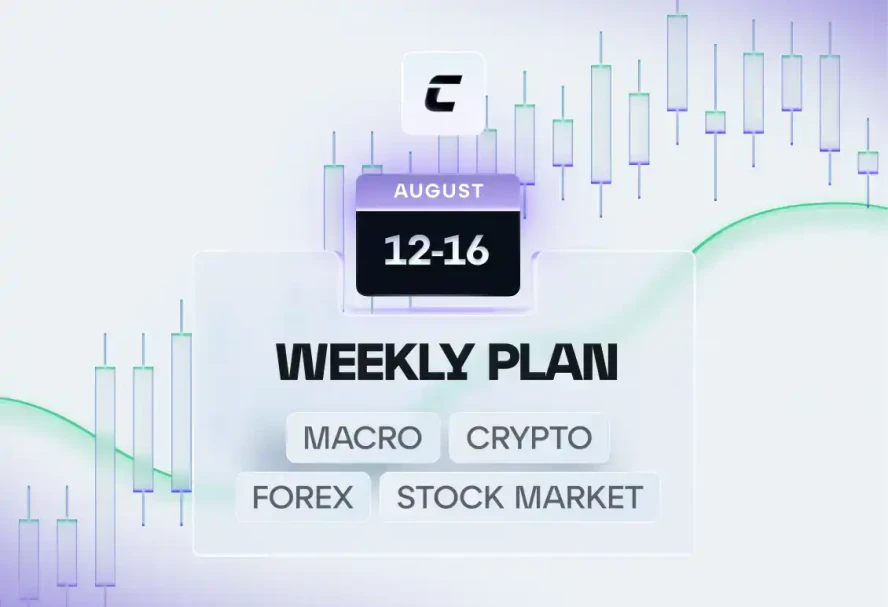 C

AUGUST

12-16

WEEKLY PLAN

MACRO CRYPTO

FOREX STOCK MARKET